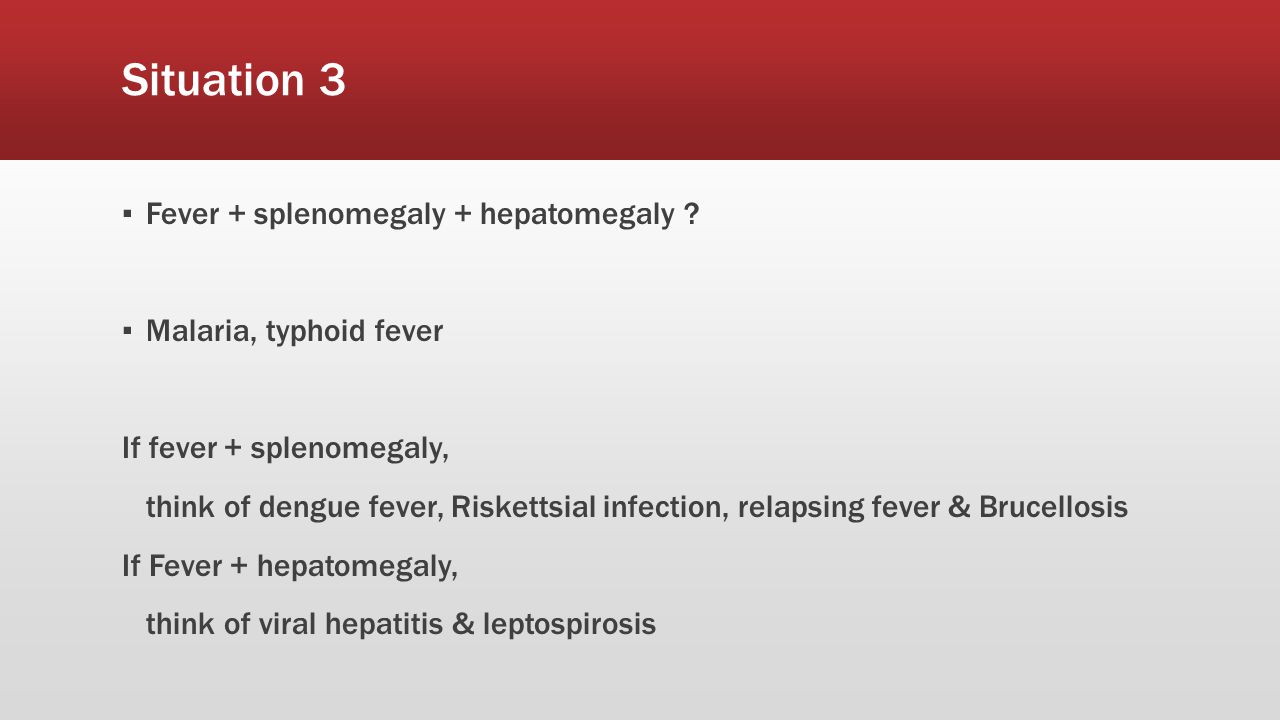 Situation 3

▪ Fever + splenomegaly + hepatomegaly ?

▪ Malaria, typhoid fever

If fever + splenomegaly,

think of dengue fever, Riskettsial infection, relapsing fever & Brucellosis

If Fever + hepatomegaly,

think of viral hepatitis & leptospirosis